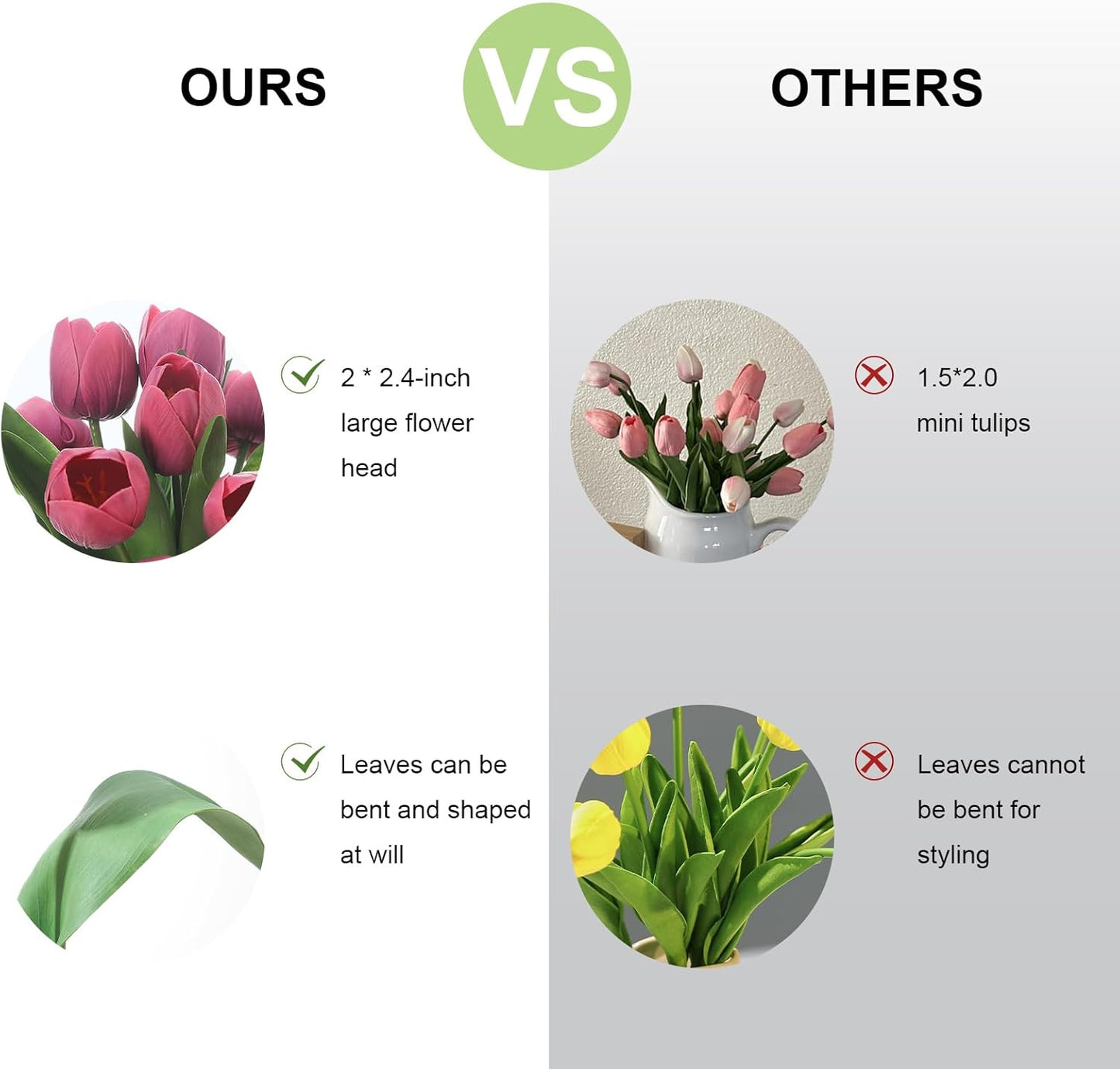 OURS

VS

OTHERS

2 * 2.4-inch large flower head

Leaves can be bent and shaped at will

1.5*2.0 mini tulips

Leaves cannot be bent for styling